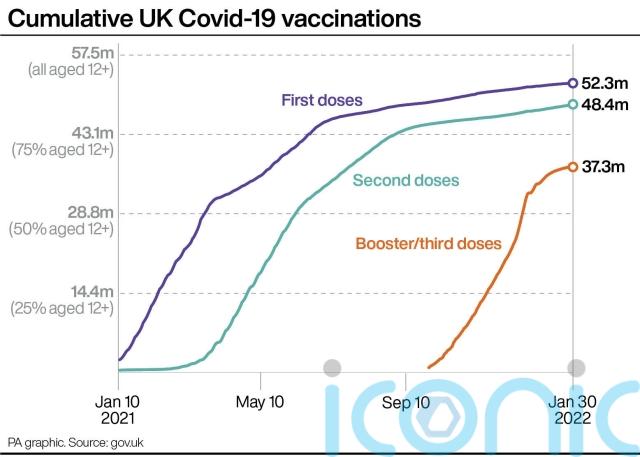 Cumulative UK Covid-19 vaccinations

57.5m
(all aged 12+)

43.1m
(75% aged 12+)

28.8m
(50% aged 12+)

14.4m
(25% aged 12+)

First doses

Second doses

Booster/third doses

52.3m

48.4m

37.3m

Jan 10
2021

May 10

Sep 10

Jan 30
2022

iconic

PA graphic. Source: gov.uk